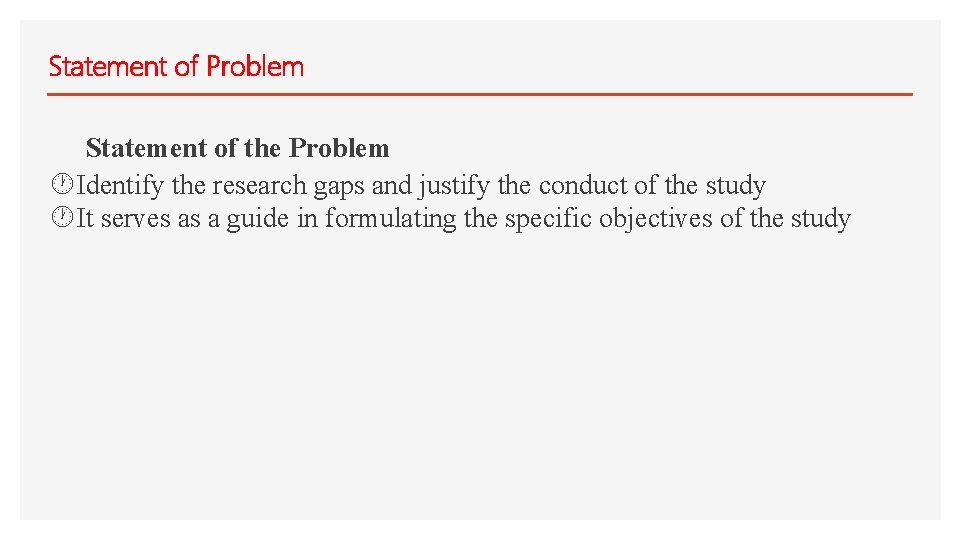 Statement of Problem

Statement of the Problem

 Identify the research gaps and justify the conduct of the study
 It serves as a guide in formulating the specific objectives of the study